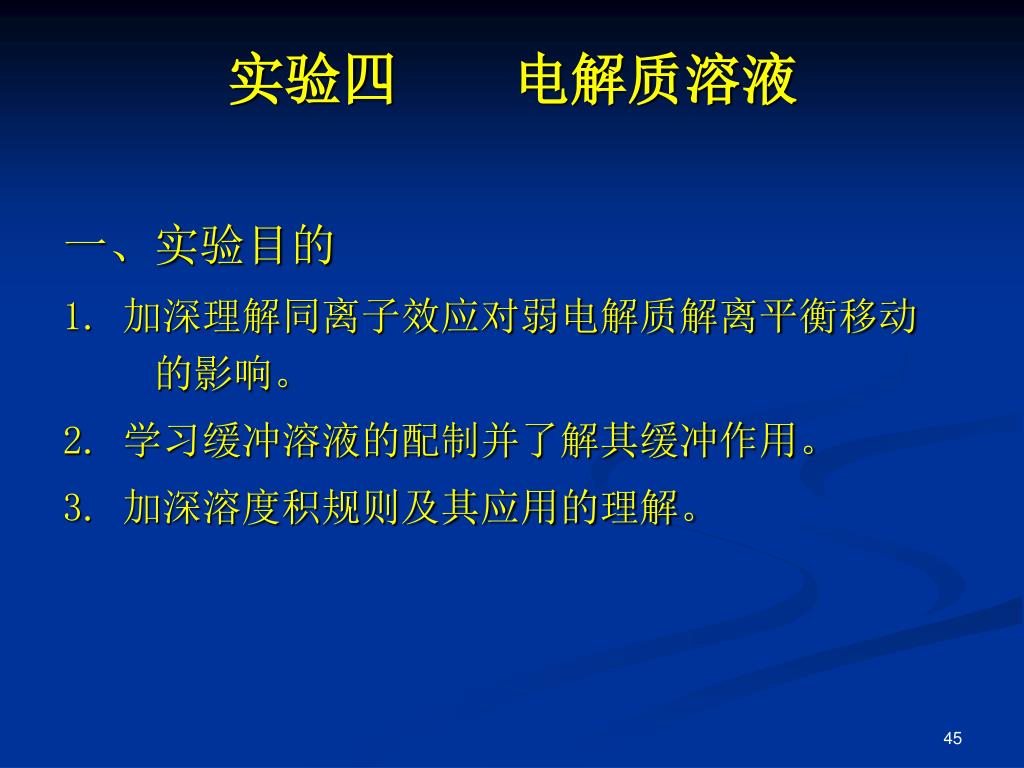 实验四　　电解质溶液

一、实验目的

1. 加深理解同离子效应对弱电解质解离平衡移动的影响。

2. 学习缓冲溶液的配制并了解其缓冲作用。

3. 加深溶度积规则及其应用的理解。

45